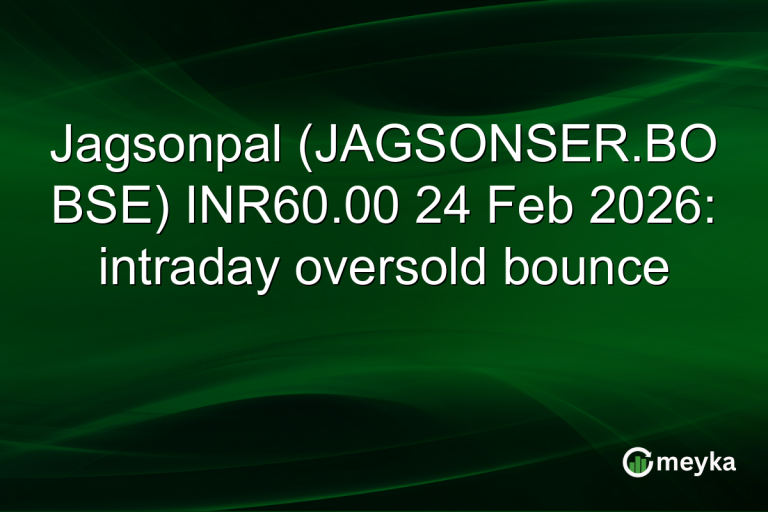 Jagsonpal (JAGSONSER.BO BSE) INR60.00 24 Feb 2026: intraday oversold bounce

meyka